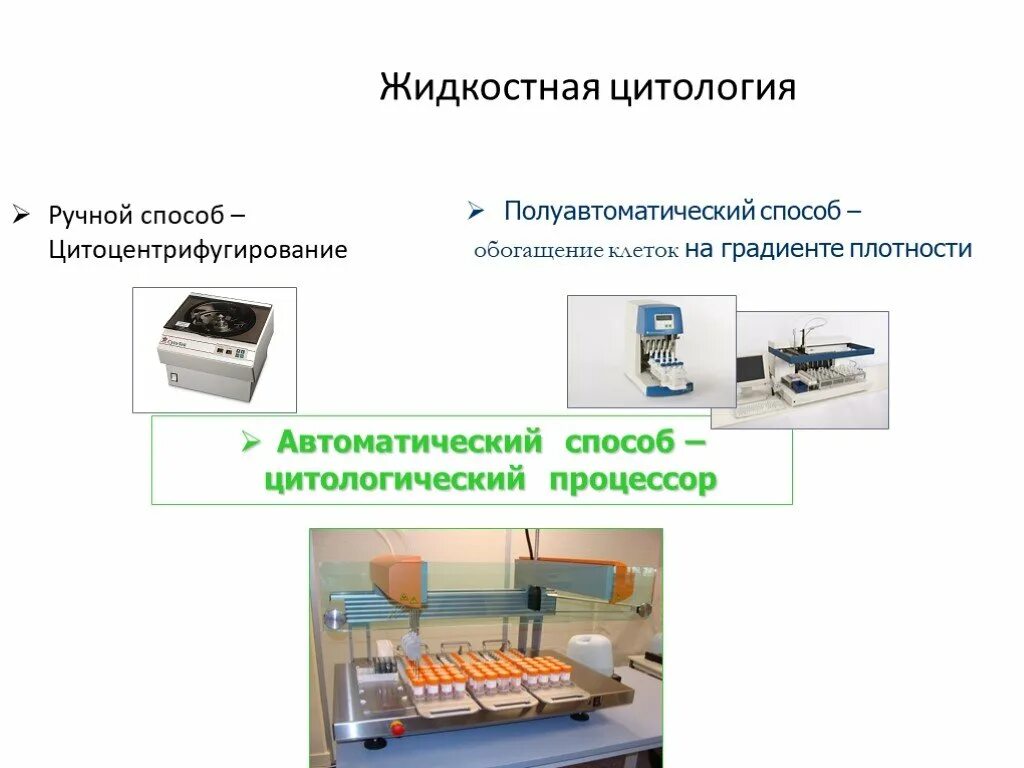 Жидкостная цитология

➢ Ручной способ – Цитоцентрифугирование

➢ Полуавтоматический способ – обогащение клеток на градиенте плотности

➢ Автоматический способ – цитологический процессор